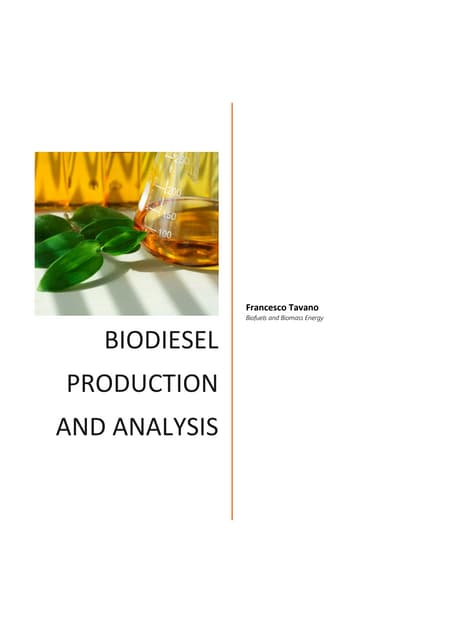 250
200
150
100

BIODIESEL PRODUCTION AND ANALYSIS

Francesco Tavano
Biofuels and Biomass Energy